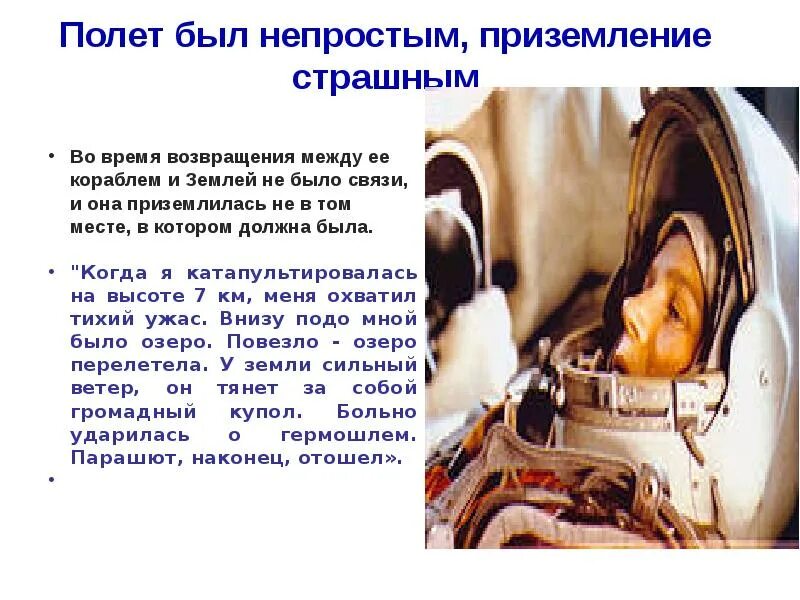 Полет был непростым, приземление страшным

• Во время возвращения между ее кораблем и Землей не было связи, и она приземлилась не в том месте, в котором должна была.

• "Когда я катапультировалась на высоте 7 км, меня охватил тихий ужас. Внизу подо мной было озеро. Повезло - озеро перелетела. У земли сильный ветер, он тянет за собой громадный купол. Больно ударилась о гермошлем. Парашют, наконец, отошел».

•